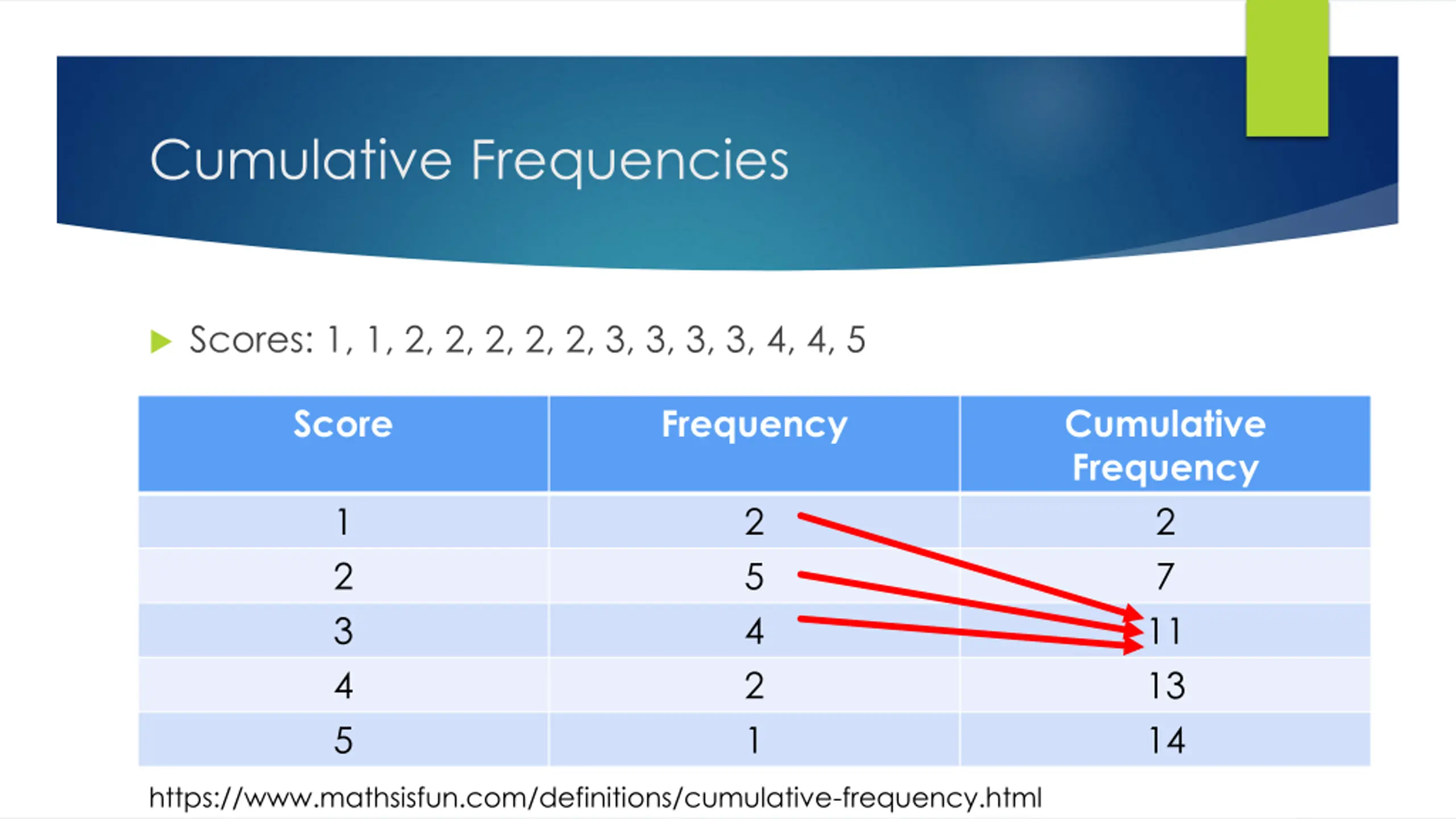 Cumulative Frequencies

Scores: 1, 1, 2, 2, 2, 2, 2, 3, 3, 3, 3, 4, 4, 5

| Score | Frequency | Cumulative Frequency |
|---|---|---|
| 1 | 2 | 2 |
| 2 | 5 | 7 |
| 3 | 4 | 11 |
| 4 | 2 | 13 |
| 5 | 1 | 14 |

https://www.mathsisfun.com/definitions/cumulative-frequency.html